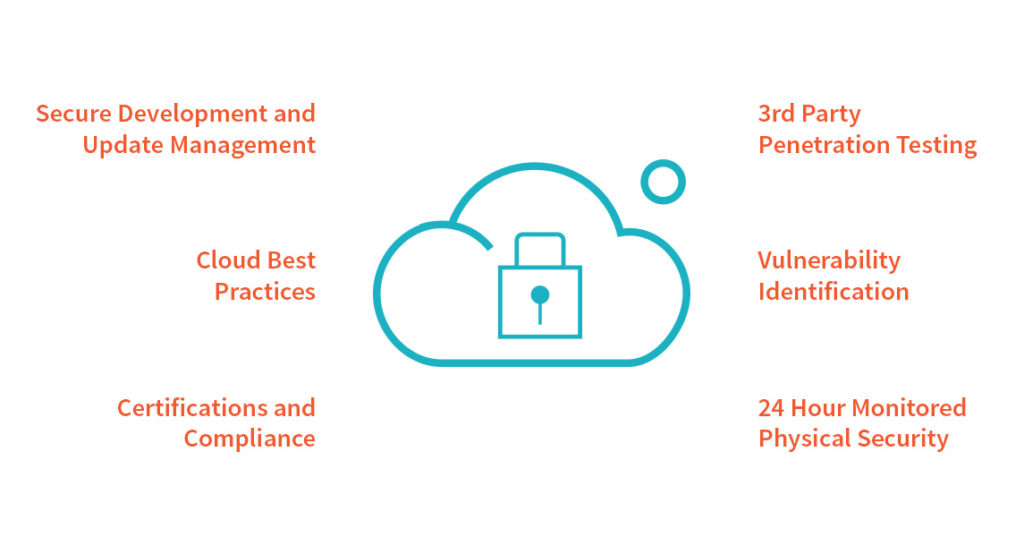 Secure Development and Update Management

Cloud Best Practices

Certifications and Compliance

3rd Party Penetration Testing

Vulnerability Identification

24 Hour Monitored Physical Security